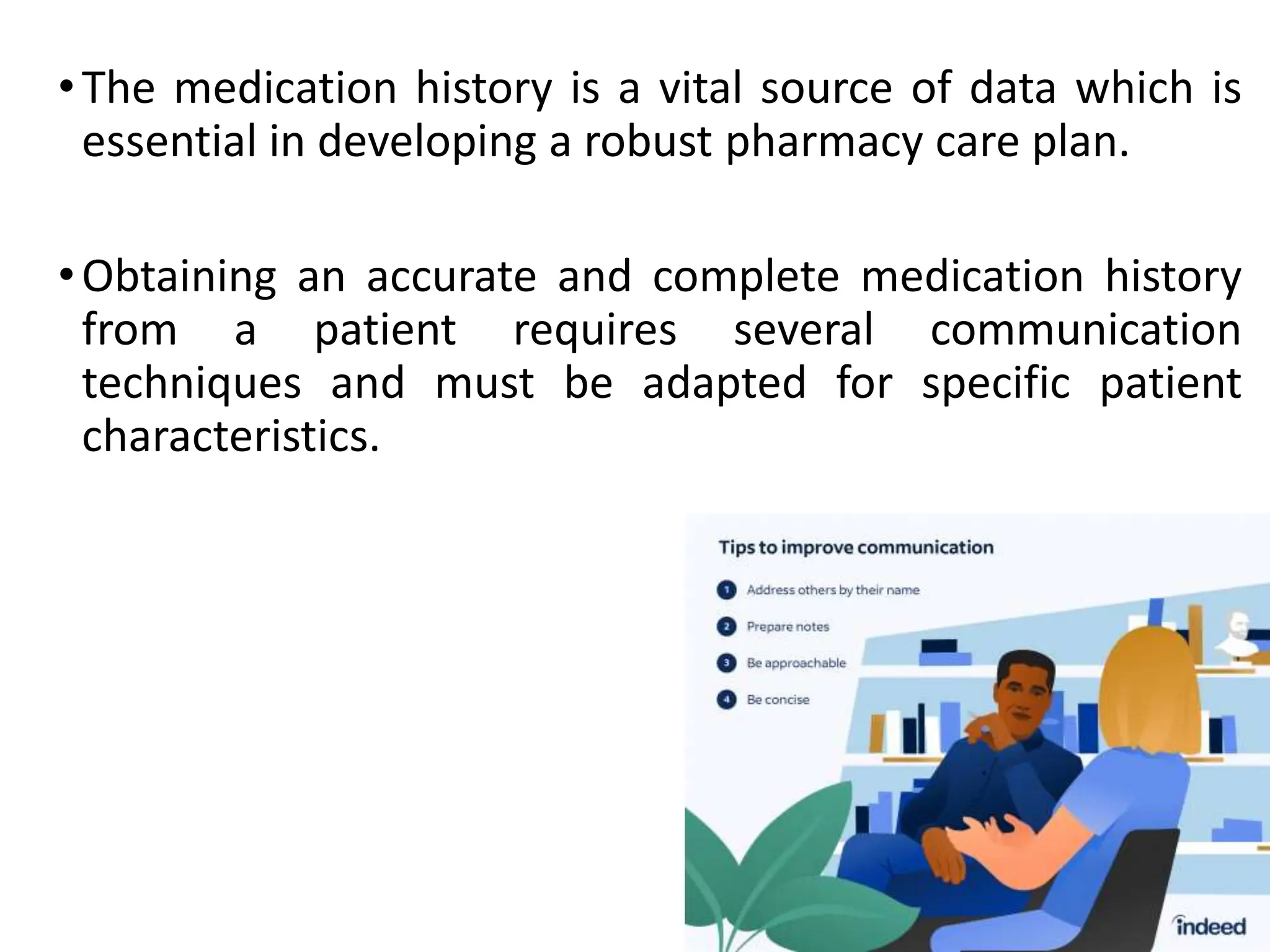 • The medication history is a vital source of data which is essential in developing a robust pharmacy care plan.

• Obtaining an accurate and complete medication history from a patient requires several communication techniques and must be adapted for specific patient characteristics.

Tips to improve communication

1 Address others by their name

2 Prepare notes

3 Be approachable

4 Be concise

indeed